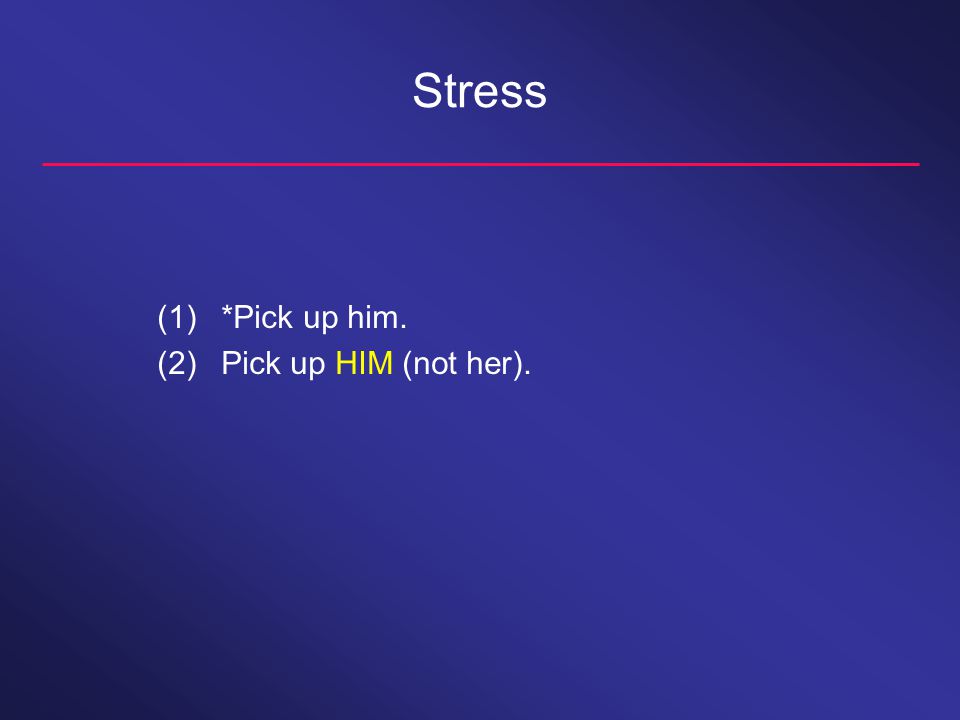 Stress

(1) *Pick up him.
(2) Pick up HIM (not her).